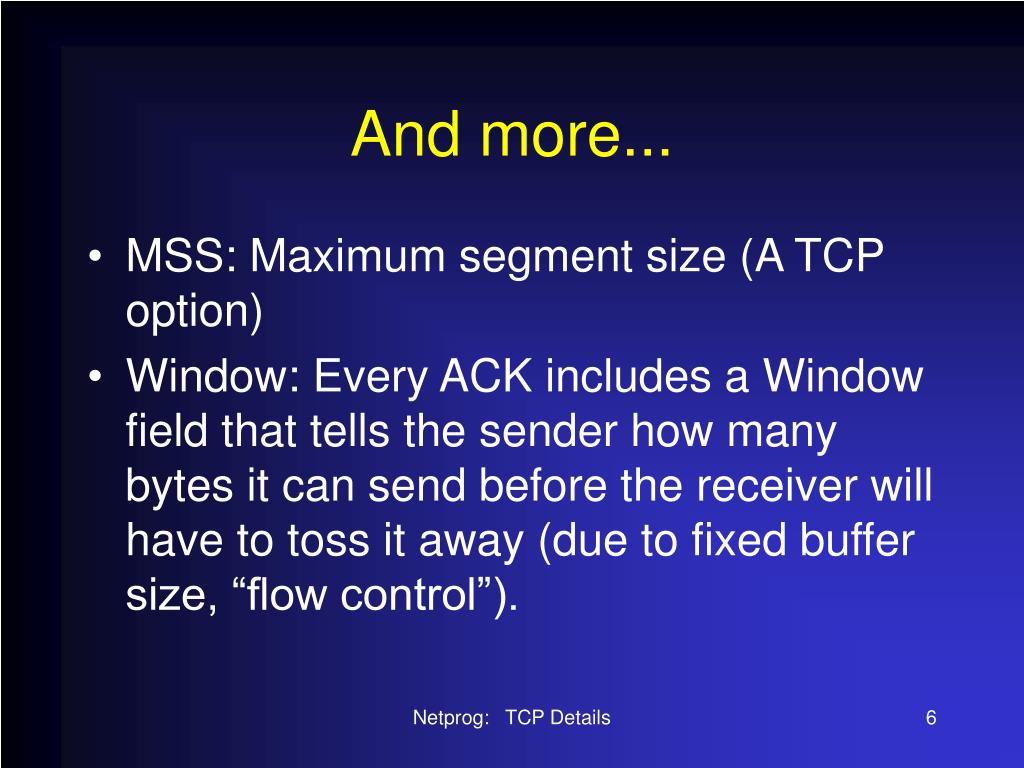 And more...

• MSS: Maximum segment size (A TCP option)

• Window: Every ACK includes a Window field that tells the sender how many bytes it can send before the receiver will have to toss it away (due to fixed buffer size, “flow control”).

Netprog: TCP Details

6